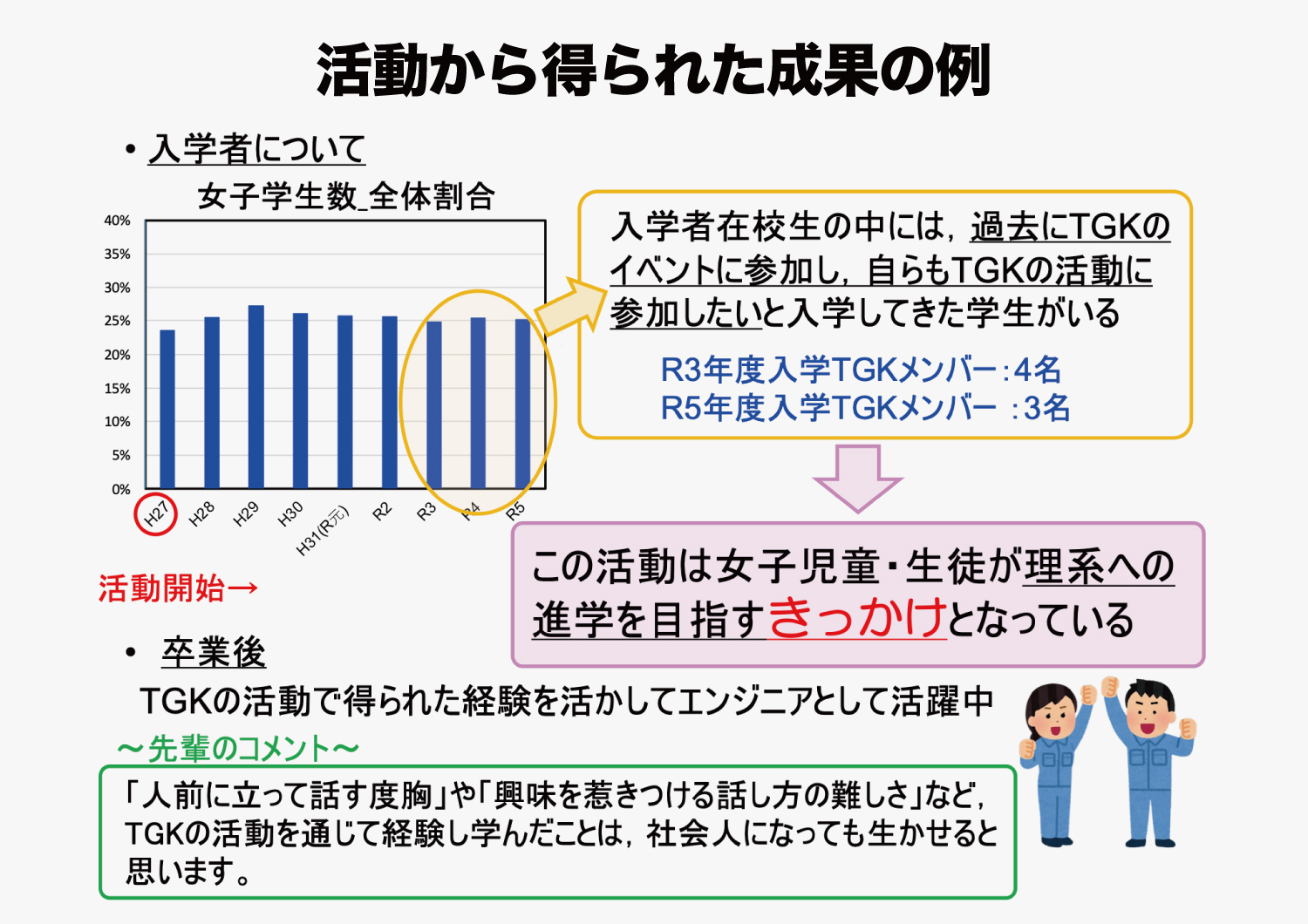 活動から得られた成果の例

• 入学者について

女子学生数_全体割合

40%
35%
30%
25%
20%
15%
10%
5%
0%

H27 H28 H29 H30 H31(R元) R2 R3 R4 R5

活動開始→

入学者在校生の中には，過去にTGKのイベントに参加し，自らもTGKの活動に参加したいと入学してきた学生がいる

R3年度入学TGKメンバー：4名
R5年度入学TGKメンバー ：3名

この活動は女子児童・生徒が理系への進学を目指すきっかけとなっている

• 卒業後

TGKの活動で得られた経験を活かしてエンジニアとして活躍中

～先輩のコメント～

「人前に立って話す度胸」や「興味を惹きつける話し方の難しさ」など，TGKの活動を通じて経験し学んだことは，社会人になっても生かせると思います。